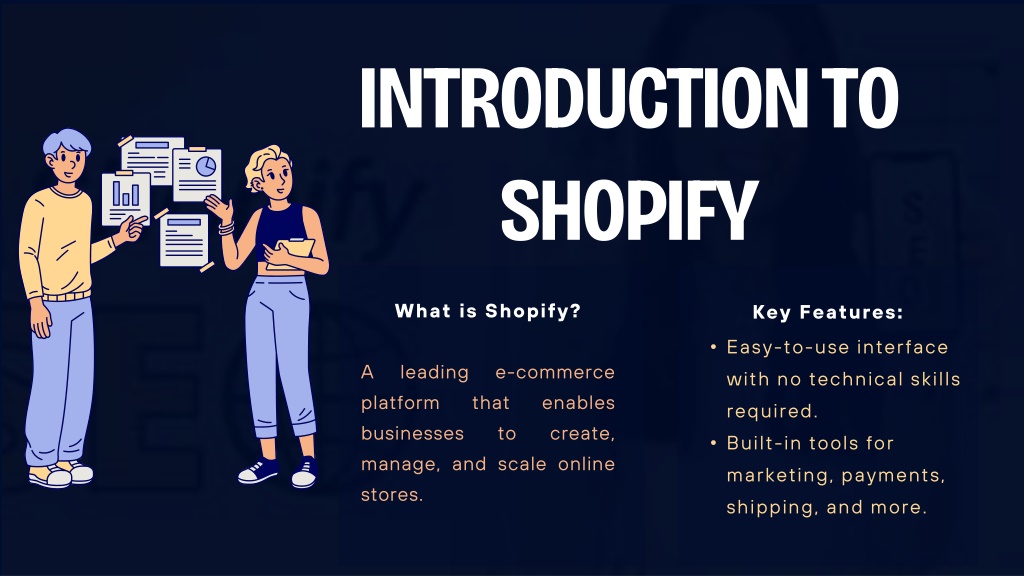 INTRODUCTION TO SHOPIFY

What is Shopify?

A leading e-commerce platform that enables businesses to create, manage, and scale online stores.

Key Features:

• Easy-to-use interface with no technical skills required.
• Built-in tools for marketing, payments, shipping, and more.